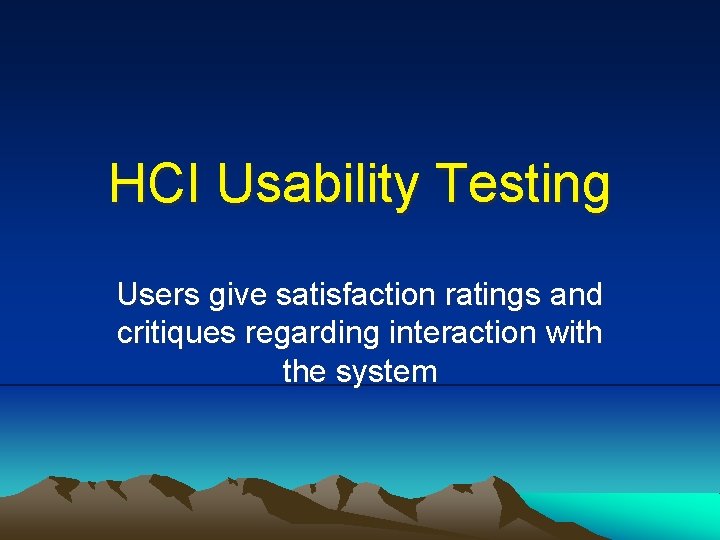 HCI Usability Testing

Users give satisfaction ratings and critiques regarding interaction with the system